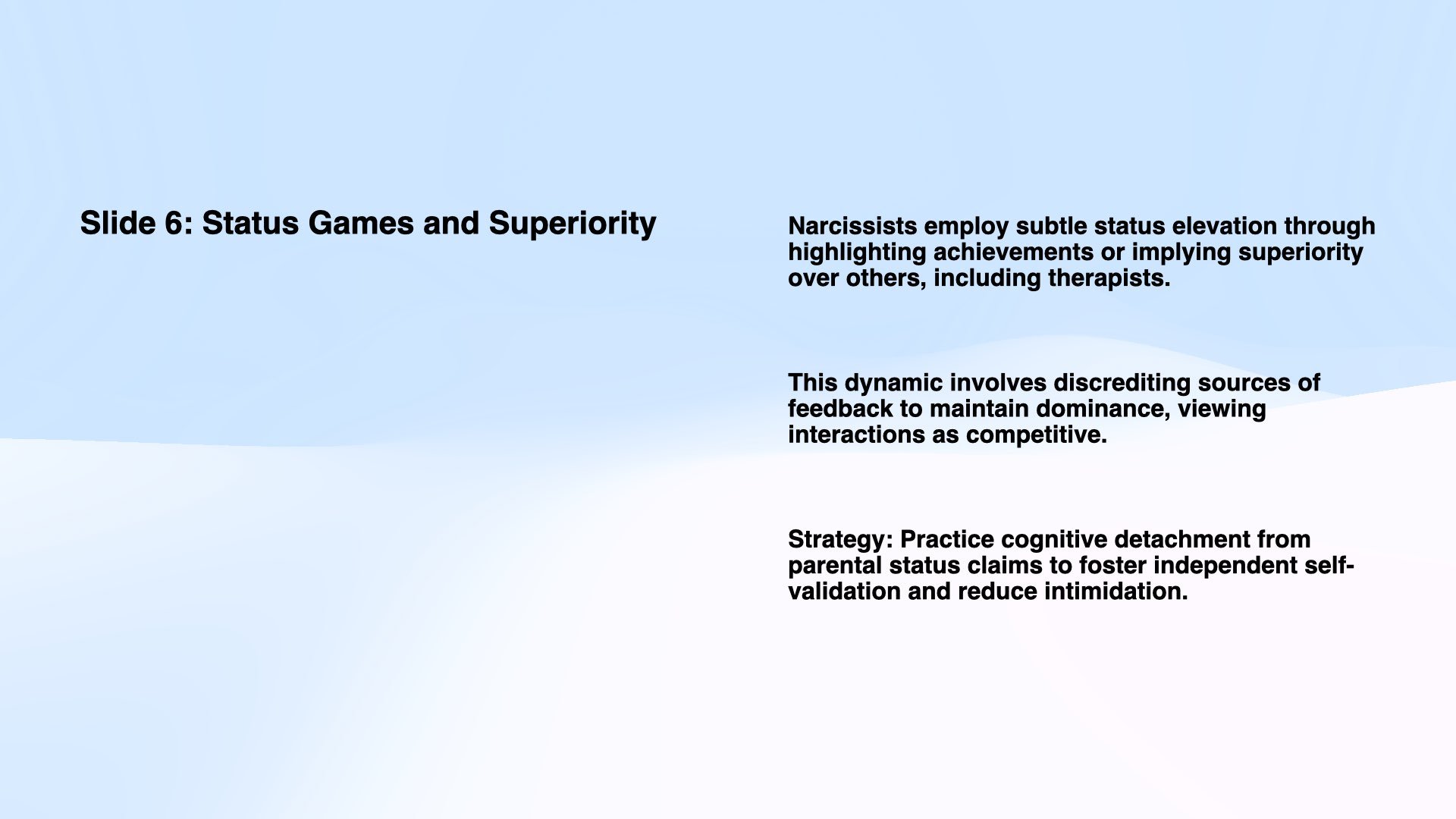 Slide 6: Status Games and Superiority

Narcissists employ subtle status elevation through highlighting achievements or implying superiority over others, including therapists.

This dynamic involves discrediting sources of feedback to maintain dominance, viewing interactions as competitive.

Strategy: Practice cognitive detachment from parental status claims to foster independent self-validation and reduce intimidation.